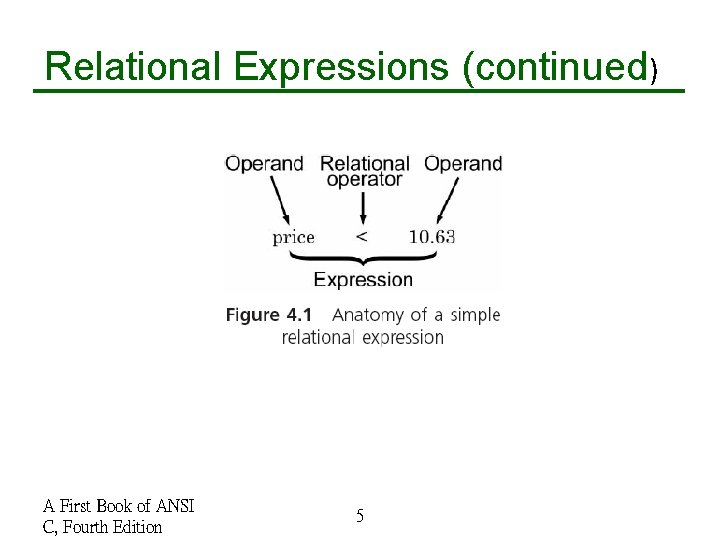 Relational Expressions (continued)

Operand Relational operator Operand

price < 10.63

Expression

Figure 4.1 Anatomy of a simple relational expression

A First Book of ANSI C, Fourth Edition

5